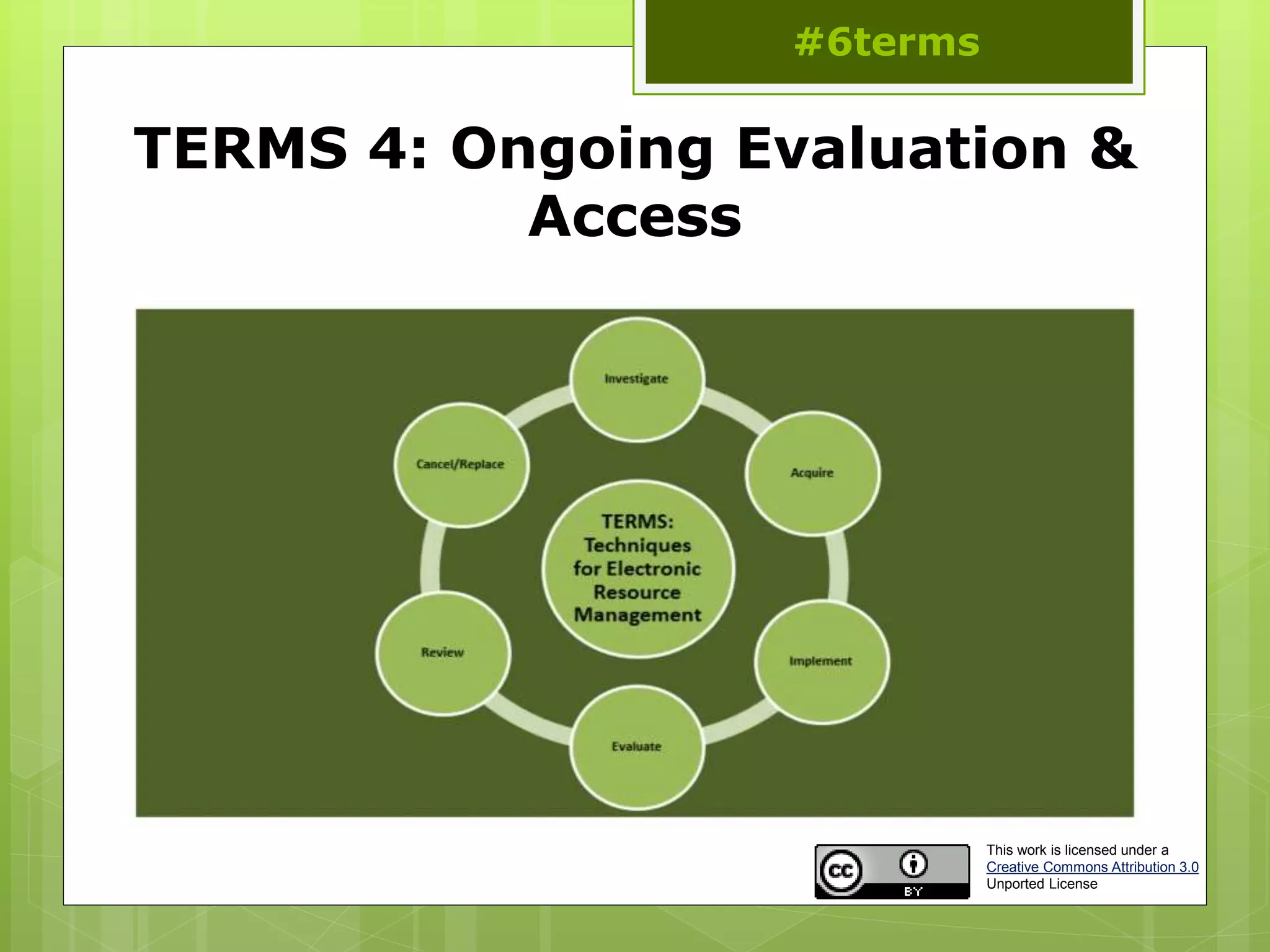 #6terms

TERMS 4: Ongoing Evaluation & Access

Investigate

Acquire

Implement

Evaluate

Review

Cancel/Replace

TERMS: Techniques for Electronic Resource Management

cc BY

This work is licensed under a Creative Commons Attribution 3.0 Unported License